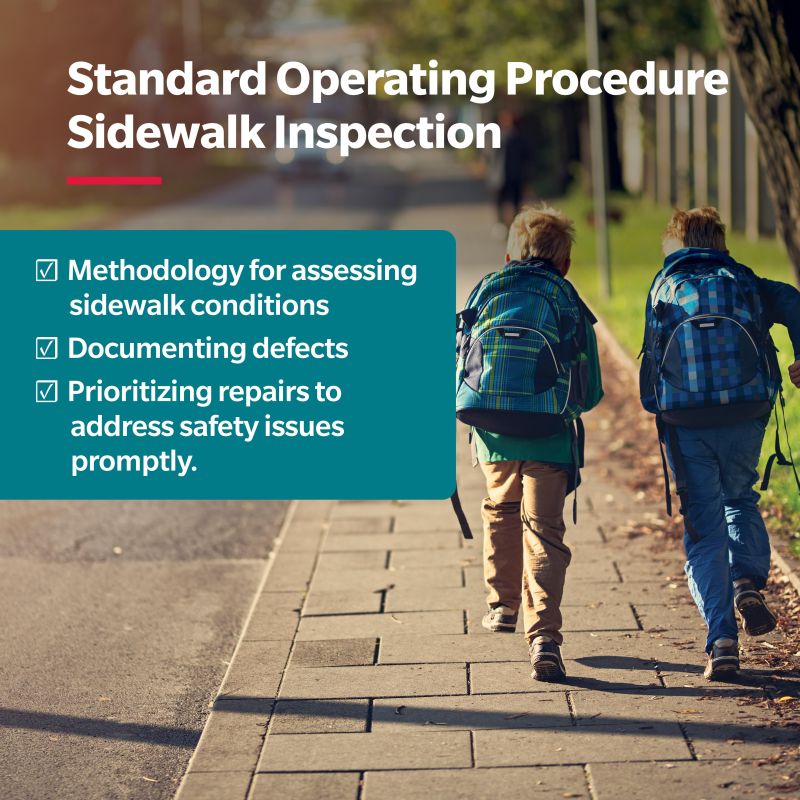 Standard Operating Procedure
Sidewalk Inspection

☑ Methodology for assessing sidewalk conditions
☑ Documenting defects
☑ Prioritizing repairs to address safety issues promptly.